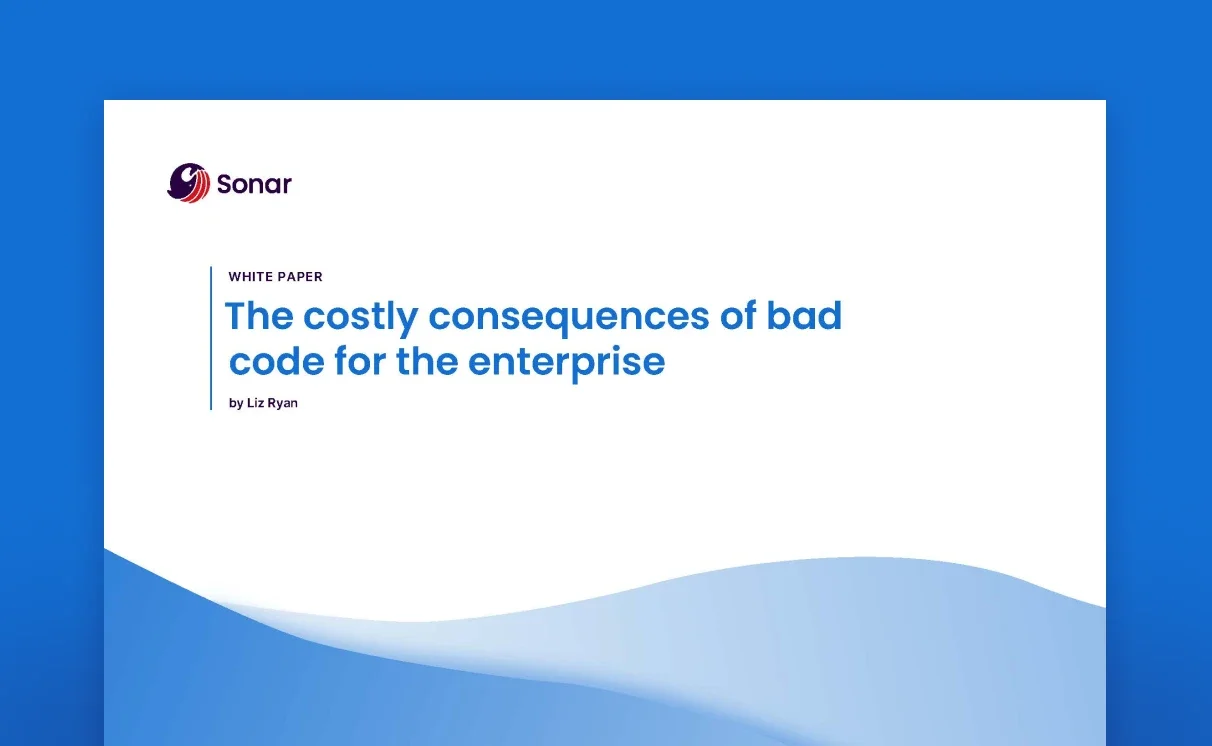 Sonar

WHITE PAPER

The costly consequences of bad code for the enterprise

by Liz Ryan